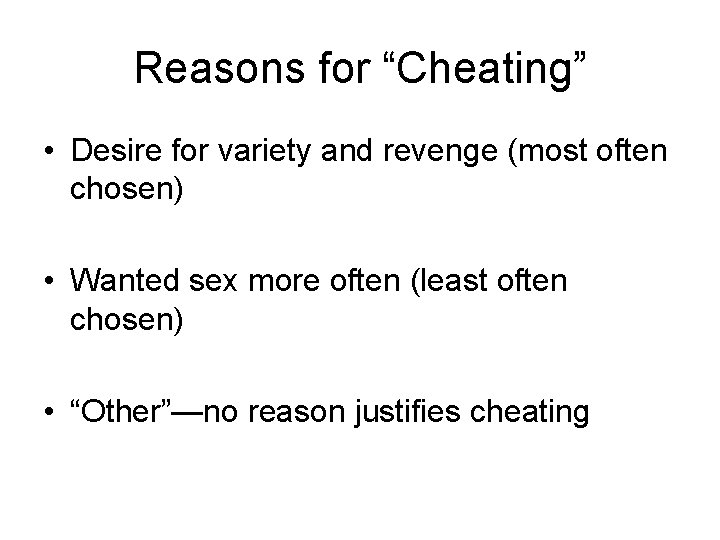 Reasons for “Cheating”

• Desire for variety and revenge (most often chosen)

• Wanted sex more often (least often chosen)

• “Other”—no reason justifies cheating